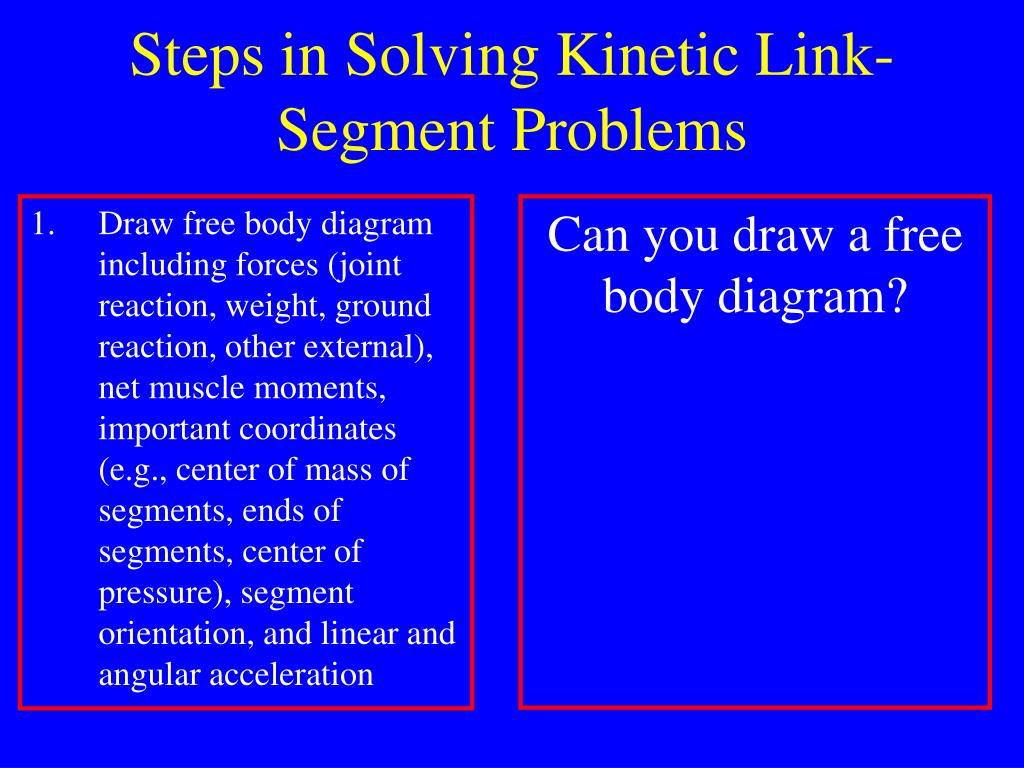 Steps in Solving Kinetic Link-Segment Problems

1. Draw free body diagram including forces (joint reaction, weight, ground reaction, other external), net muscle moments, important coordinates (e.g., center of mass of segments, ends of segments, center of pressure), segment orientation, and linear and angular acceleration

Can you draw a free body diagram?